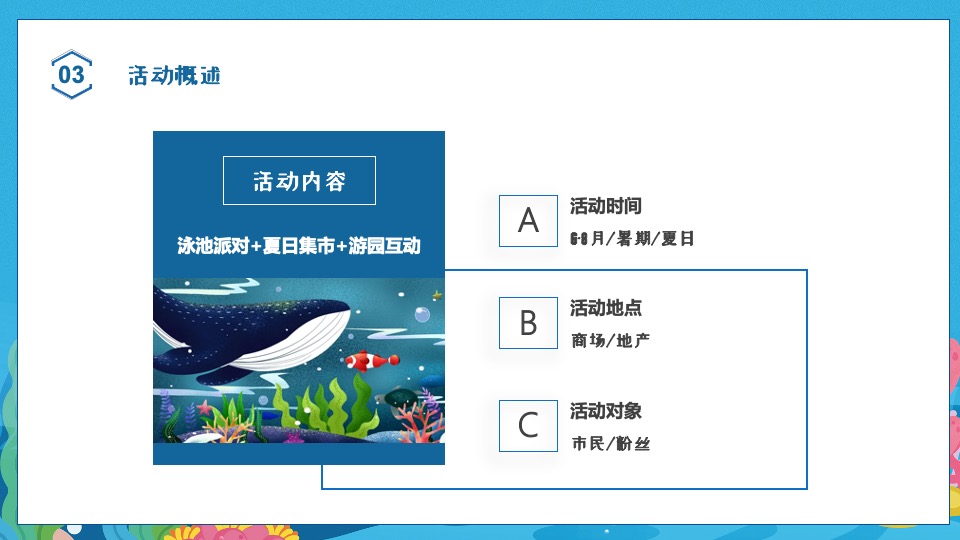 03

活动概述

活动内容

泳池派对+夏日集市+游园互动

A

活动时间

6-8月/暑期/夏日

B

活动地点

商场/地产

C

活动对象

市民/粉丝